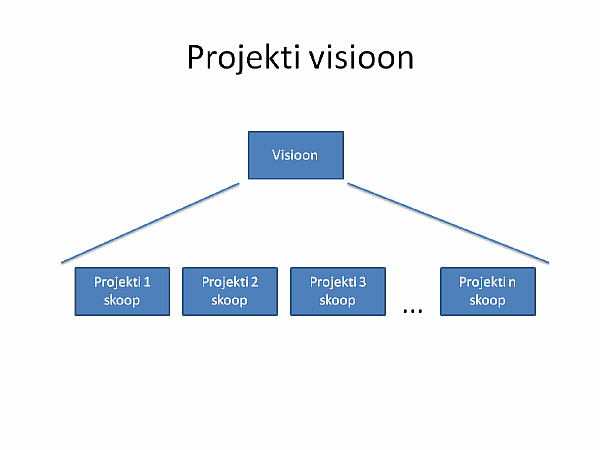 Projekti visioon

Visioon

Projekti 1 skoop

Projekti 2 skoop

Projekti 3 skoop

...

Projekti n skoop